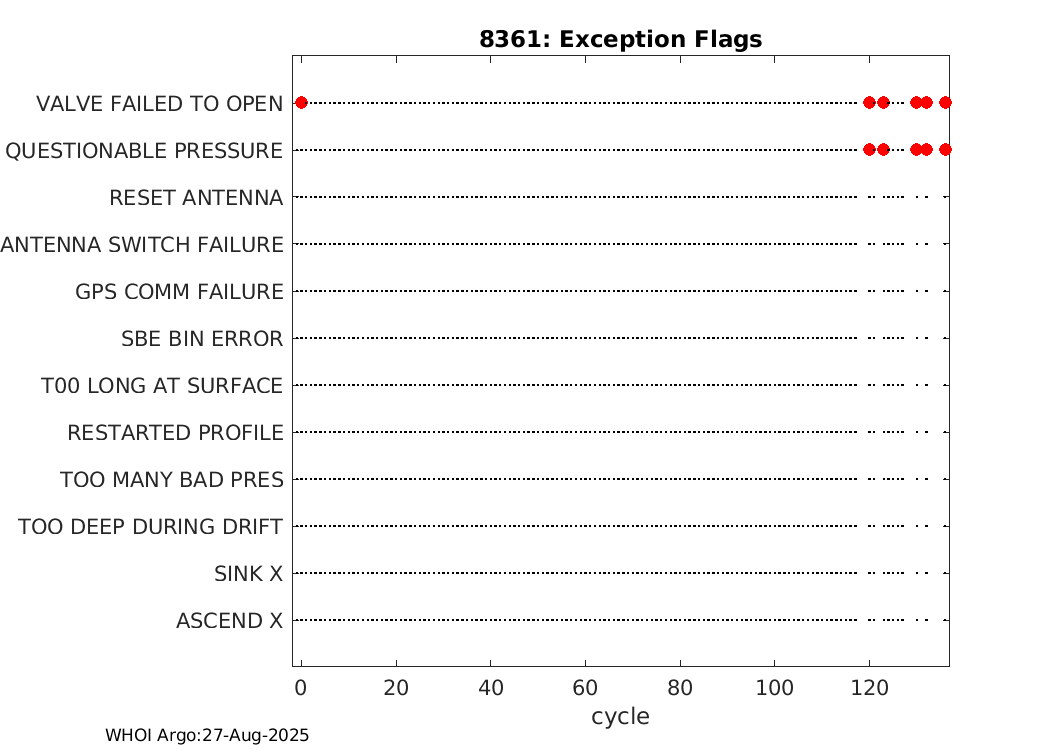 8361: Exception Flags

VALVE FAILED TO OPEN
QUESTIONABLE PRESSURE
RESET ANTENNA
ANTENNA SWITCH FAILURE
GPS COMM FAILURE
SBE BIN ERROR
T00 LONG AT SURFACE
RESTARTED PROFILE
TOO MANY BAD PRES
TOO DEEP DURING DRIFT
SINK X
ASCEND X

0 20 40 60 80 100 120

cycle

WHOI Argo:27-Aug-2025